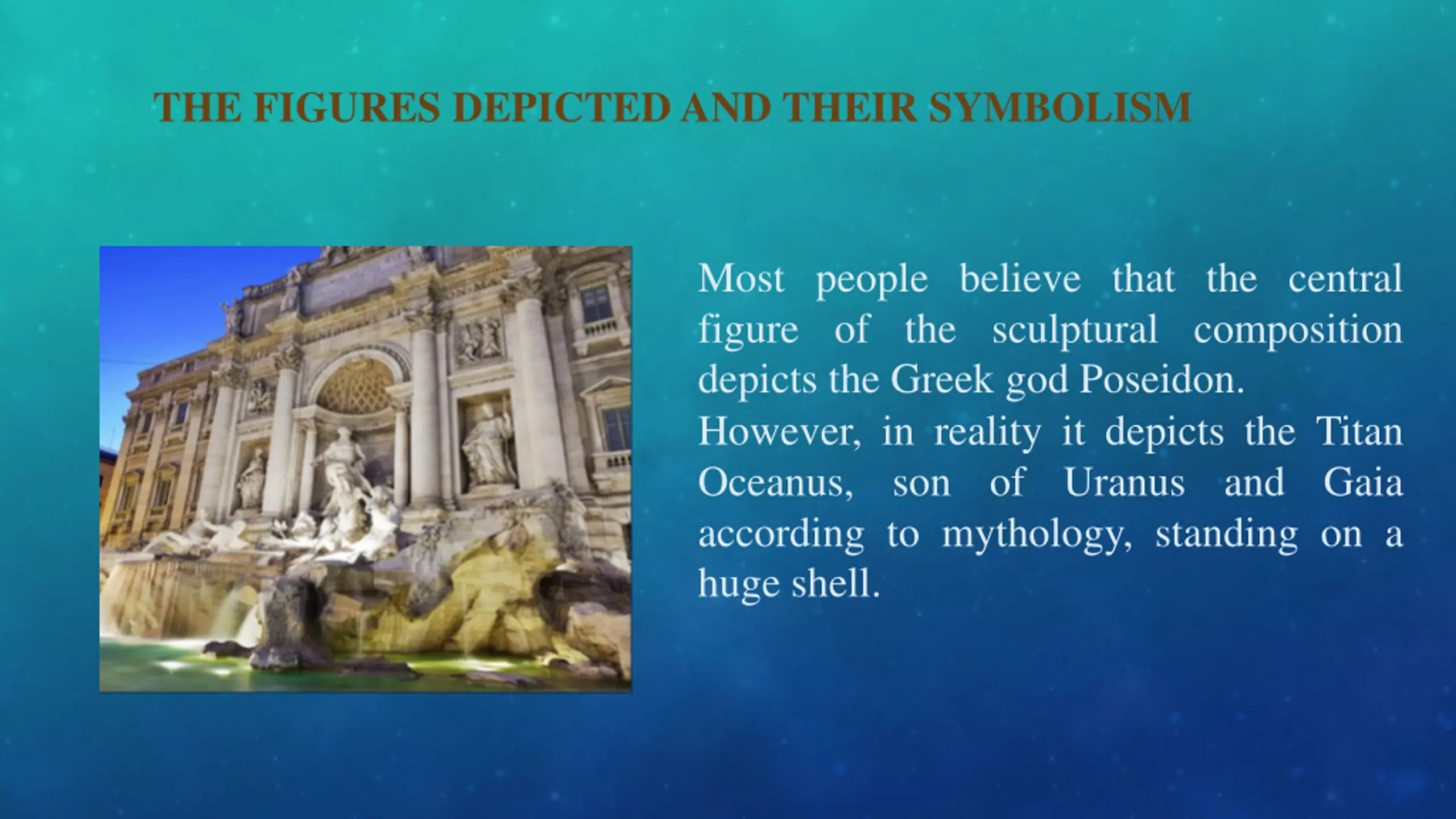 THE FIGURES DEPICTED AND THEIR SYMBOLISM

Most people believe that the central figure of the sculptural composition depicts the Greek god Poseidon.
However, in reality it depicts the Titan Oceanus, son of Uranus and Gaia according to mythology, standing on a huge shell.